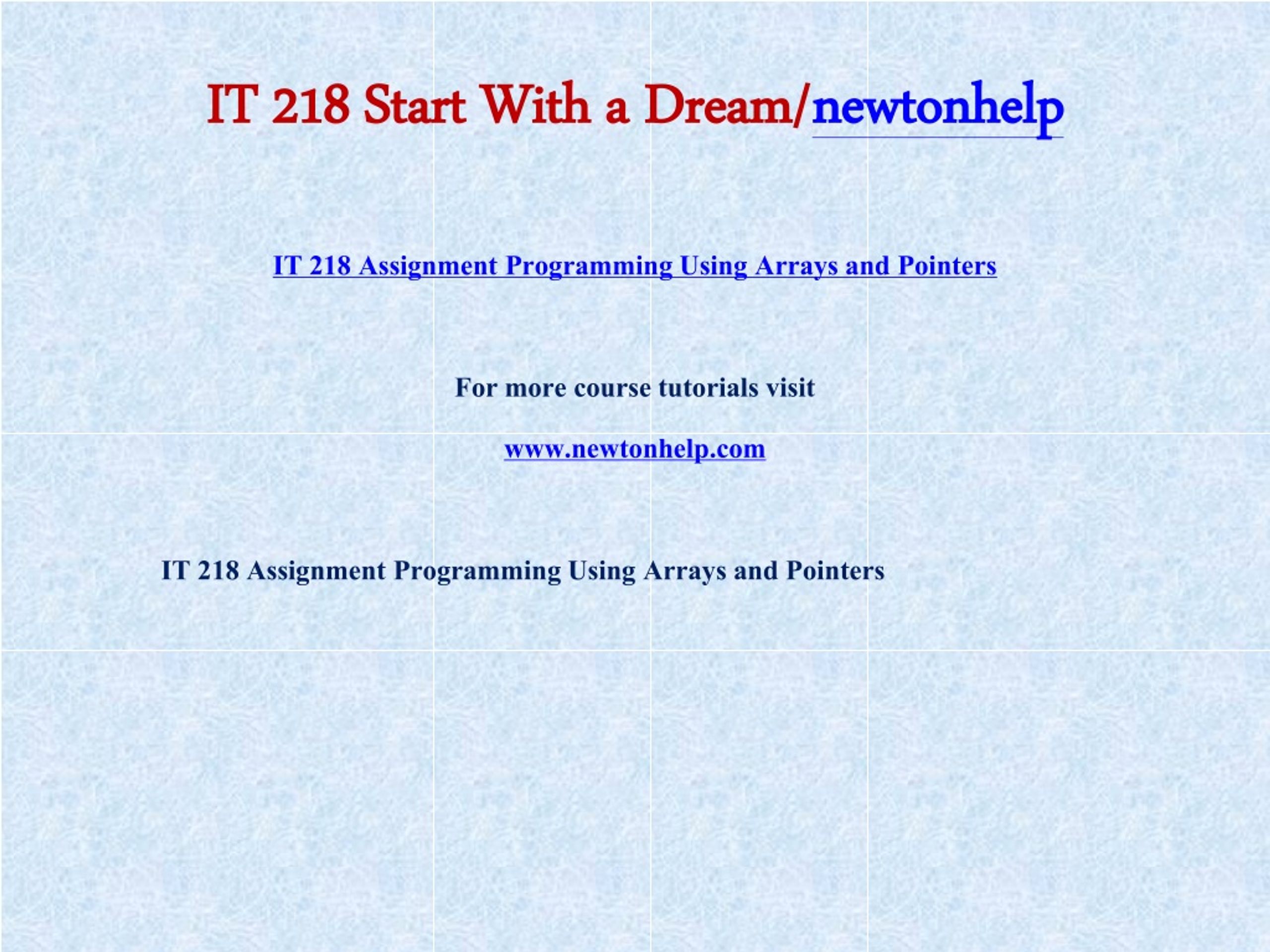 IT 218 Start With a Dream/newtonhelp

IT 218 Assignment Programming Using Arrays and Pointers

For more course tutorials visit

www.newtonhelp.com

IT 218 Assignment Programming Using Arrays and Pointers